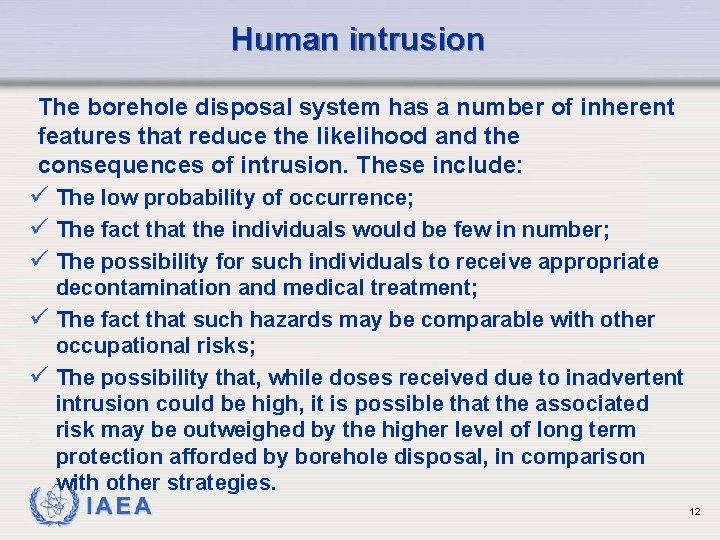 Human intrusion

The borehole disposal system has a number of inherent features that reduce the likelihood and the consequences of intrusion. These include:

✓ The low probability of occurrence;
✓ The fact that the individuals would be few in number;
✓ The possibility for such individuals to receive appropriate decontamination and medical treatment;
✓ The fact that such hazards may be comparable with other occupational risks;
✓ The possibility that, while doses received due to inadvertent intrusion could be high, it is possible that the associated risk may be outweighed by the higher level of long term protection afforded by borehole disposal, in comparison with other strategies.

IAEA

12